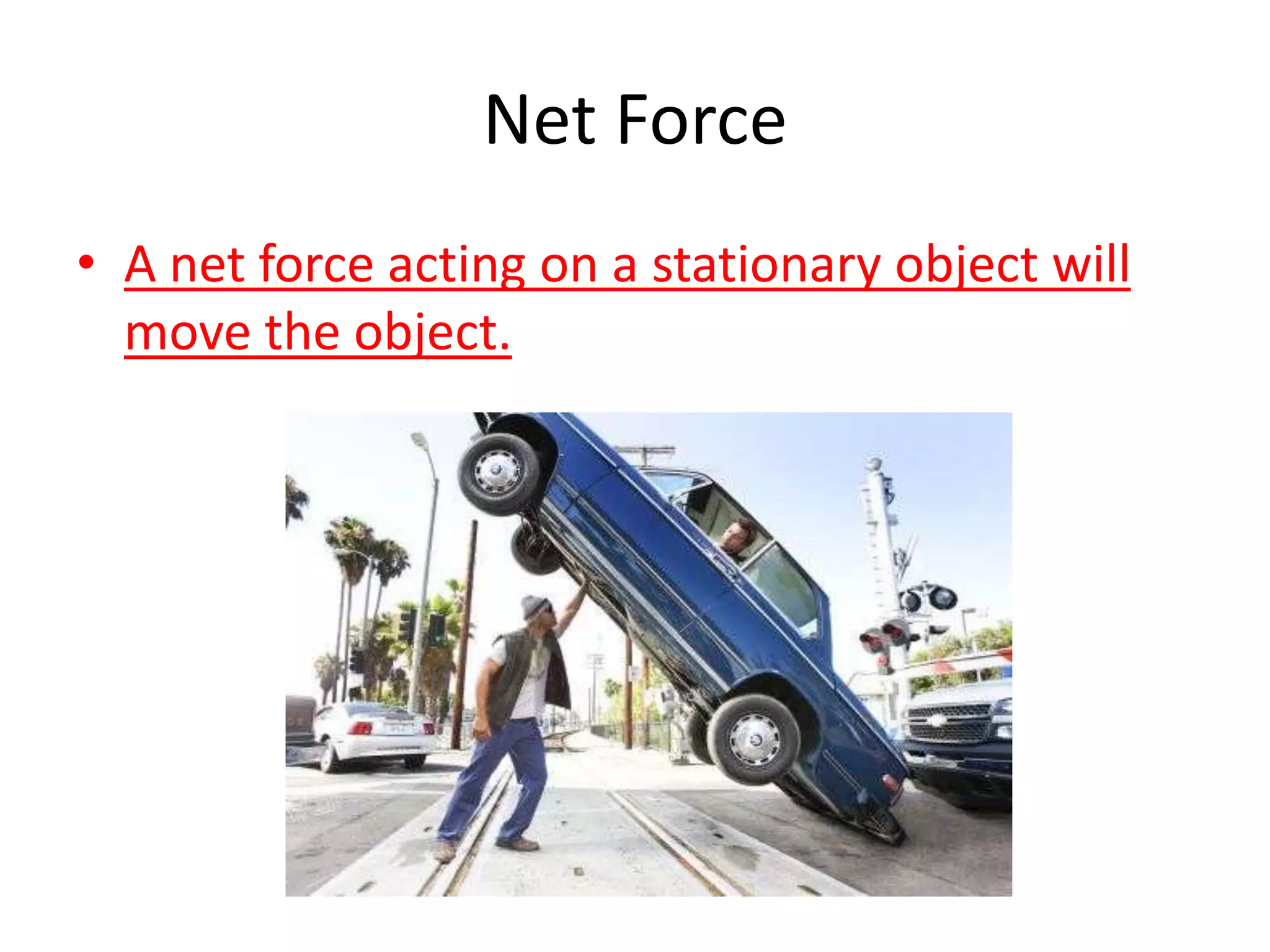 Net Force

• A net force acting on a stationary object will move the object.